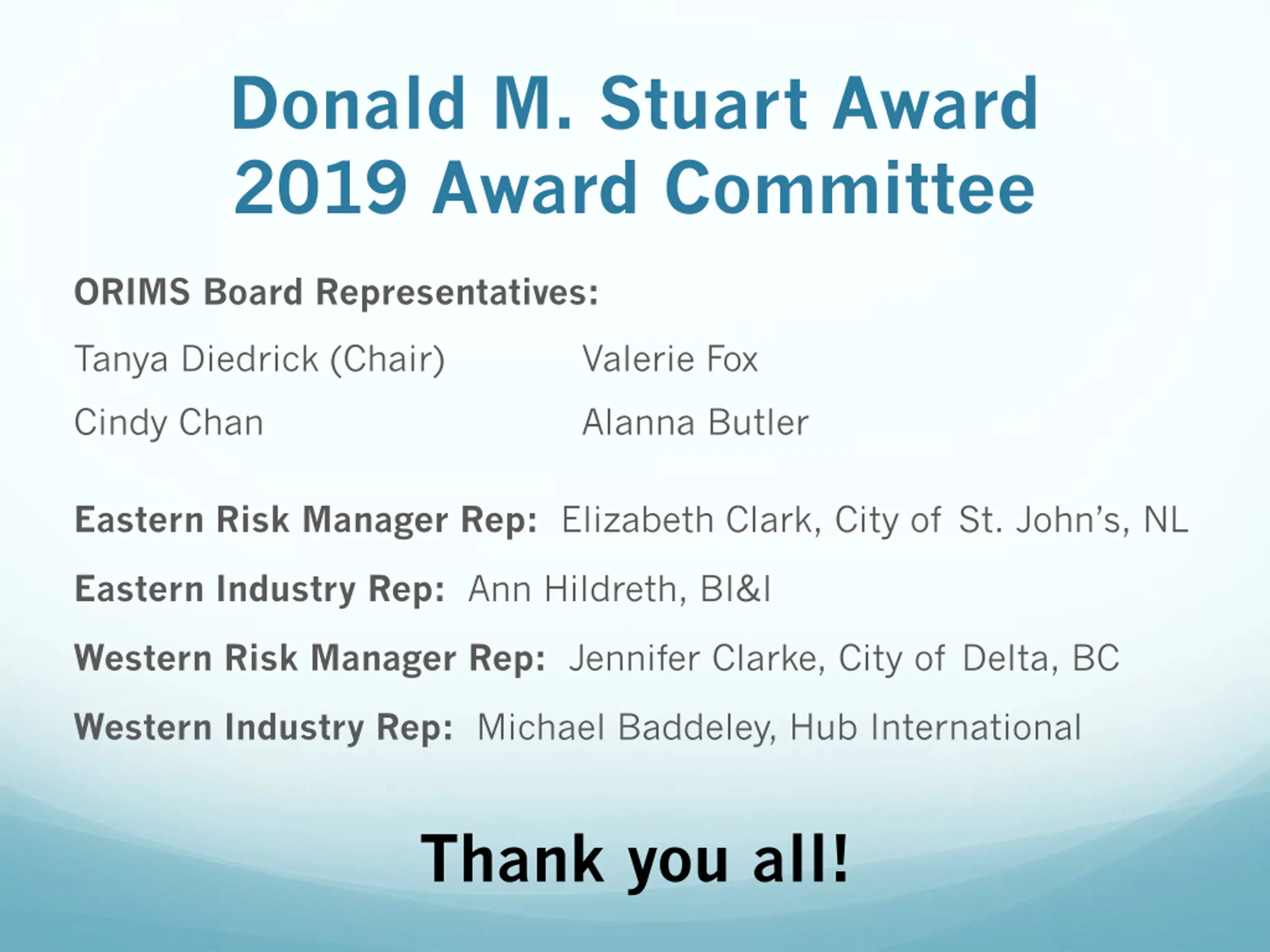 Donald M. Stuart Award
2019 Award Committee

ORIMS Board Representatives:

Tanya Diedrick (Chair)

Cindy Chan

Valerie Fox

Alanna Butler

Eastern Risk Manager Rep: Elizabeth Clark, City of St. John's, NL

Eastern Industry Rep: Ann Hildreth, BI&I

Western Risk Manager Rep: Jennifer Clarke, City of Delta, BC

Western Industry Rep: Michael Baddeley, Hub International

Thank you all!